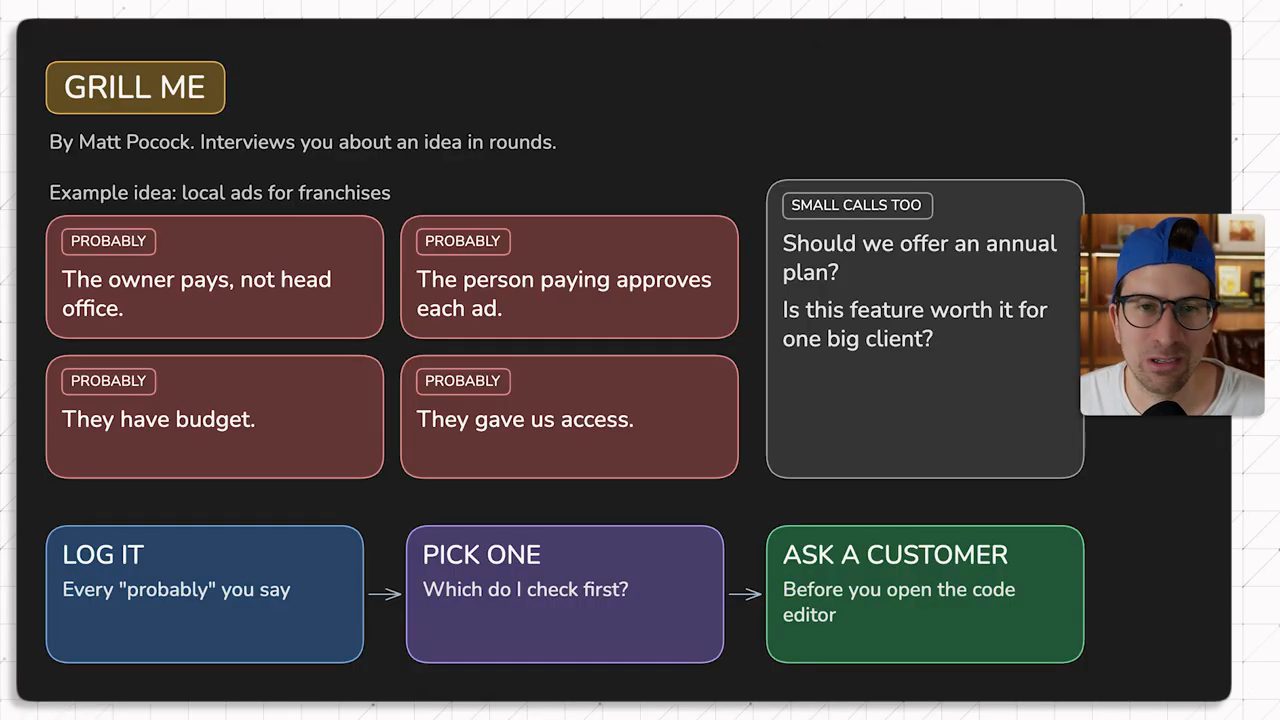 GRILL ME

By Matt Pocock. Interviews you about an idea in rounds.

Example idea: local ads for franchises

PROBABLY

The owner pays, not head office.

PROBABLY

The person paying approves each ad.

PROBABLY

They have budget.

PROBABLY

They gave us access.

SMALL CALLS TOO

Should we offer an annual plan?

Is this feature worth it for one big client?

LOG IT

Every "probably" you say

→

PICK ONE

Which do I check first?

→

ASK A CUSTOMER

Before you open the code editor